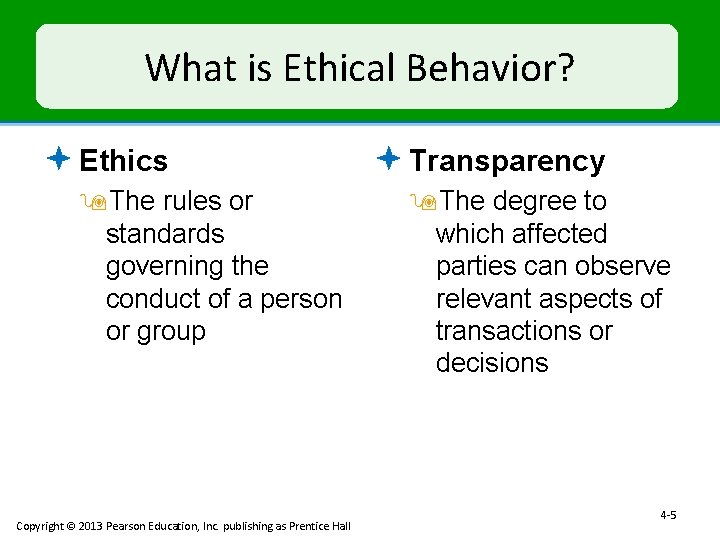 What is Ethical Behavior?

Ethics

The rules or standards governing the conduct of a person or group

Transparency

The degree to which affected parties can observe relevant aspects of transactions or decisions

Copyright © 2013 Pearson Education, Inc. publishing as Prentice Hall

4-5